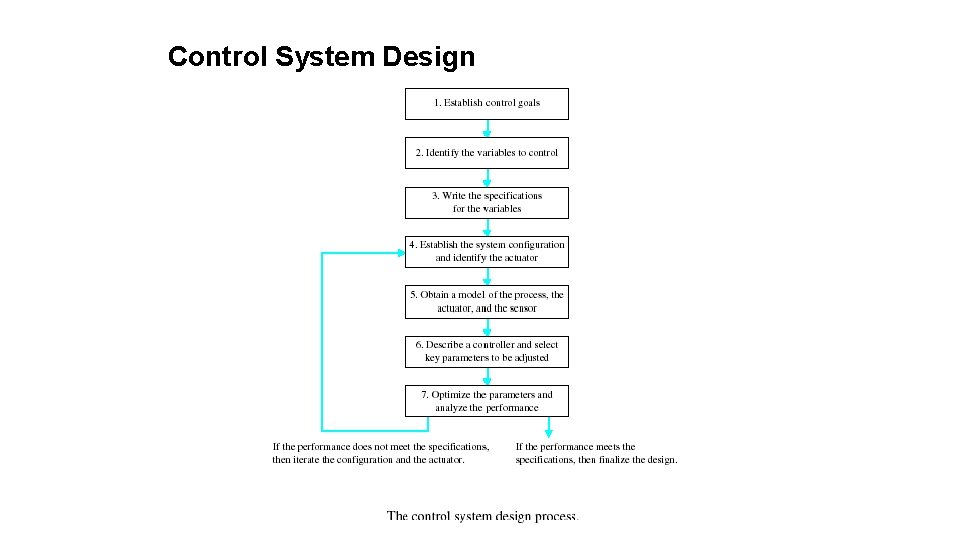 Control System Design

1. Establish control goals

2. Identify the variables to control

3. Write the specifications for the variables

4. Establish the system configuration and identify the actuator

5. Obtain a model of the process, the actuator, and the sensor

6. Describe a controller and select key parameters to be adjusted

7. Optimize the parameters and analyze the performance

If the performance does not meet the specifications, then iterate the configuration and the actuator.

If the performance meets the specifications, then finalize the design.

The control system design process.